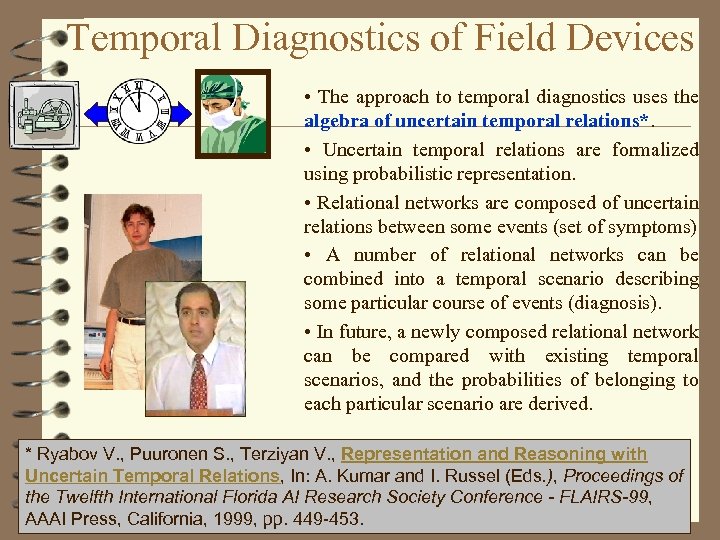 Temporal Diagnostics of Field Devices

• The approach to temporal diagnostics uses the algebra of uncertain temporal relations*.

• Uncertain temporal relations are formalized using probabilistic representation.

• Relational networks are composed of uncertain relations between some events (set of symptoms)

• A number of relational networks can be combined into a temporal scenario describing some particular course of events (diagnosis).

• In future, a newly composed relational network can be compared with existing temporal scenarios, and the probabilities of belonging to each particular scenario are derived.

* Ryabov V., Puuronen S., Terziyan V., Representation and Reasoning with Uncertain Temporal Relations, In: A. Kumar and I. Russel (Eds.), Proceedings of the Twelfth International Florida AI Research Society Conference - FLAIRS-99, AAAI Press, California, 1999, pp. 449-453.